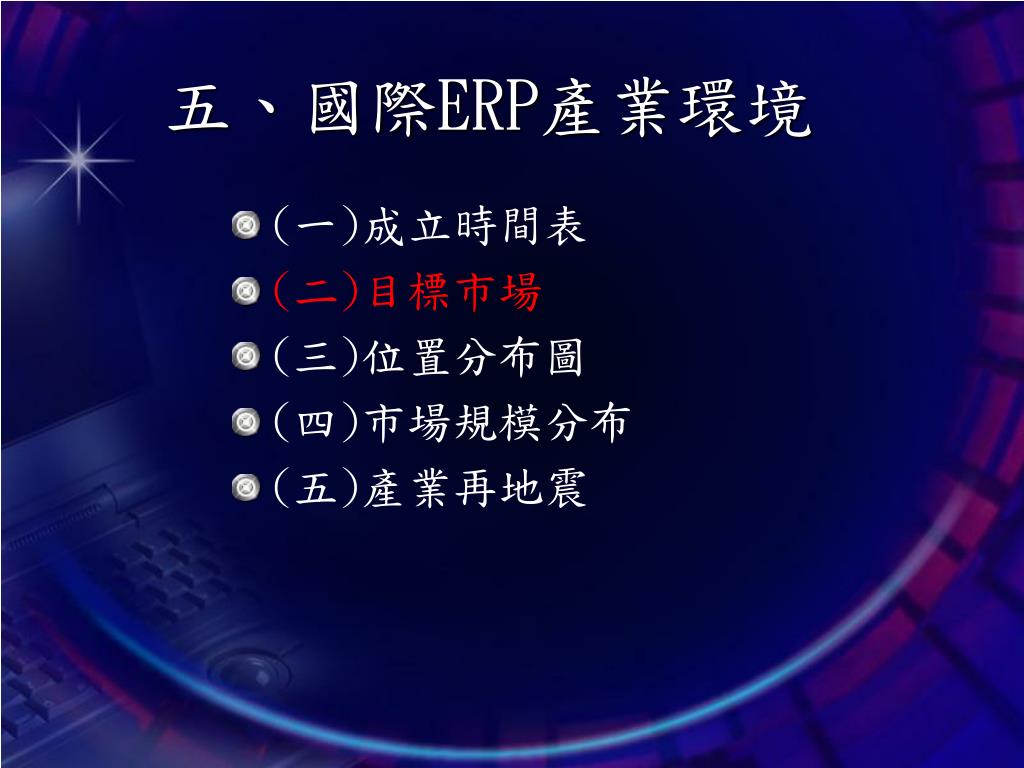 五、國際ERP產業環境

(一)成立時間表
(二)目標市場
(三)位置分布圖
(四)市場規模分布
(五)產業再地震